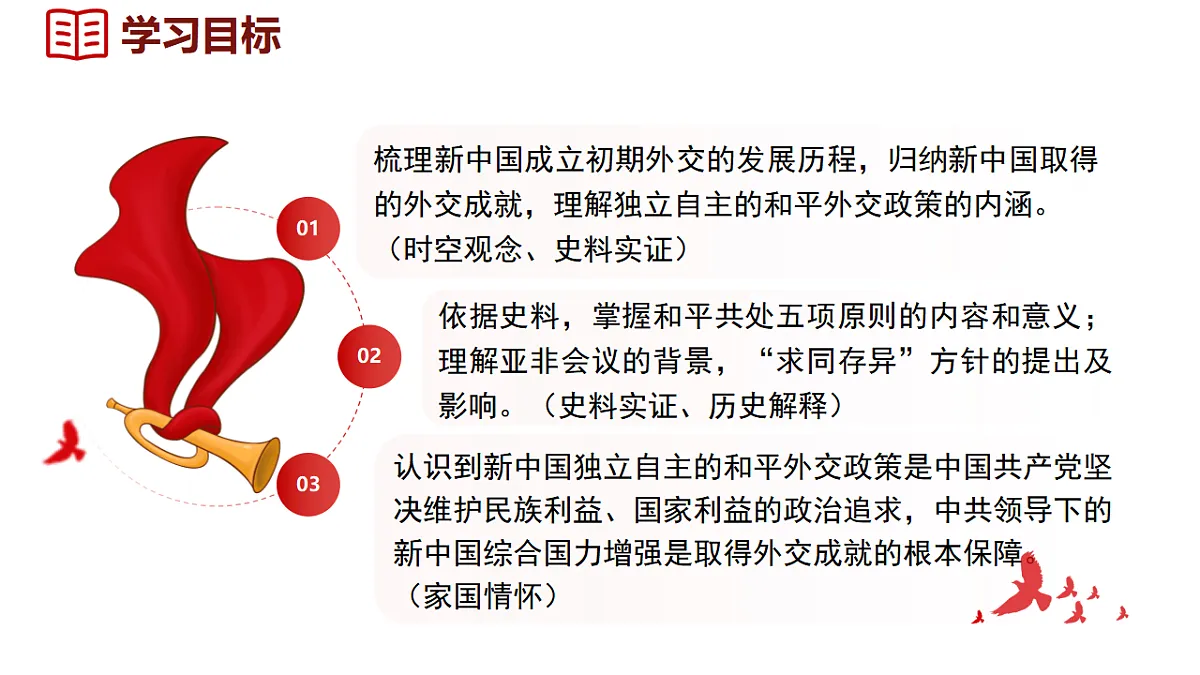 学习目标

01

梳理新中国成立初期外交的发展历程，归纳新中国取得的外交成就，理解独立自主的和平外交政策的内涵。（时空观念、史料实证）

02

依据史料，掌握和平共处五项原则的内容和意义；理解亚非会议的背景，“求同存异”方针的提出及影响。（史料实证、历史解释）

03

认识到新中国独立自主的和平外交政策是中国共产党坚决维护民族利益、国家利益的政治追求，中共领导下的新中国综合国力增强是取得外交成就的根本保障。（家国情怀）